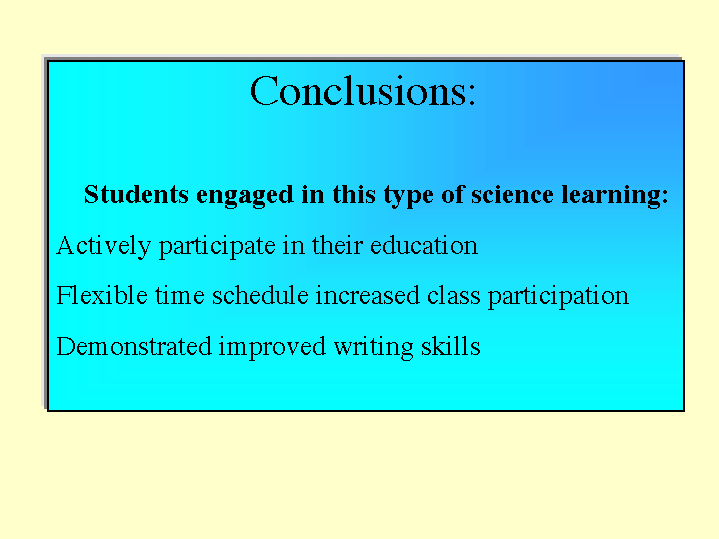 Conclusions:

Students engaged in this type of science learning:

Actively participate in their education

Flexible time schedule increased class participation

Demonstrated improved writing skills